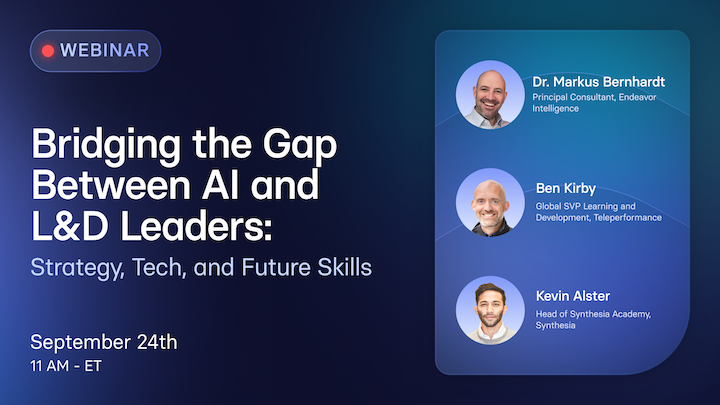 WEBINAR

Bridging the Gap Between AI and L&D Leaders:

Strategy, Tech, and Future Skills

September 24th

11 AM - ET

Dr. Markus Bernhardt

Principal Consultant, Endeavor Intelligence

Ben Kirby

Global SVP Learning and Development, Teleperformance

Kevin Alster

Head of Synthesia Academy, Synthesia